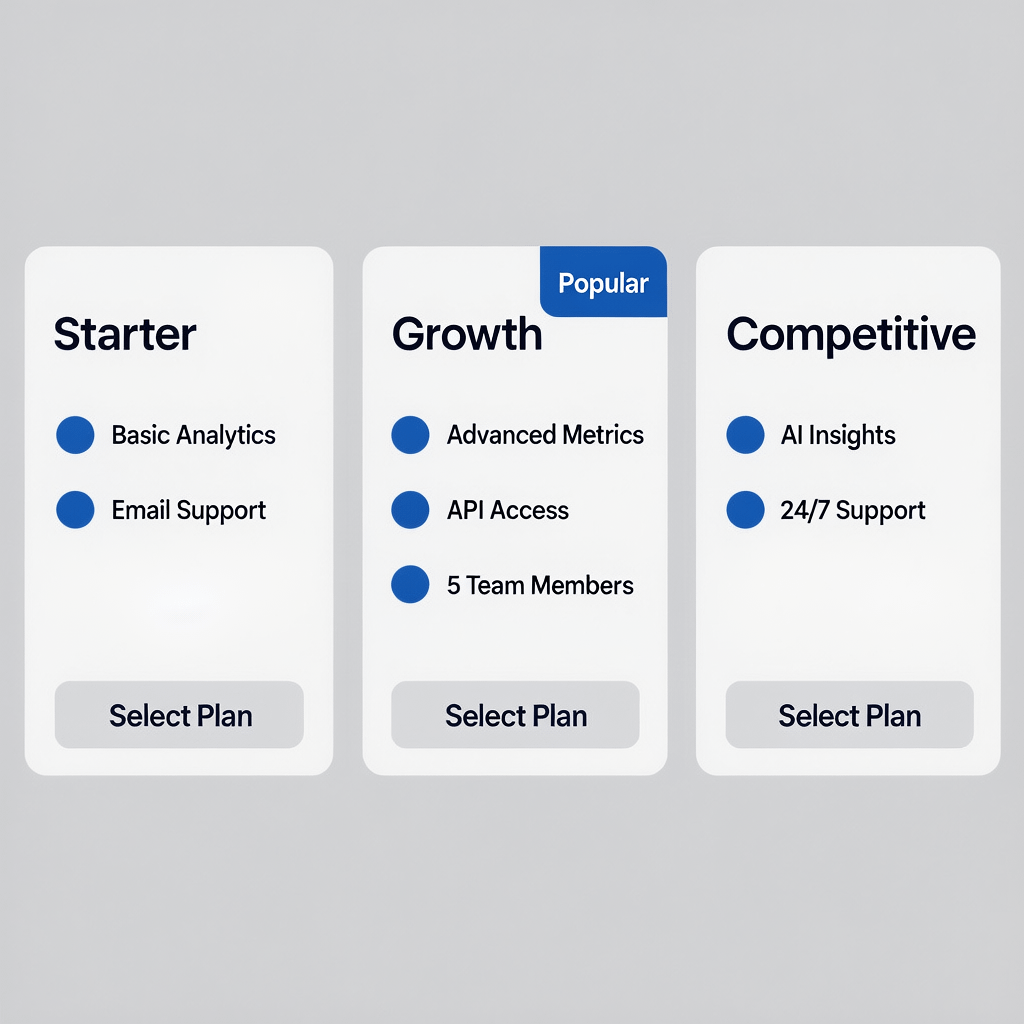 Starter

Basic Analytics

Email Support

Select Plan

Popular

Growth

Advanced Metrics

API Access

5 Team Members

Select Plan

Competitive

AI Insights

24/7 Support

Select Plan